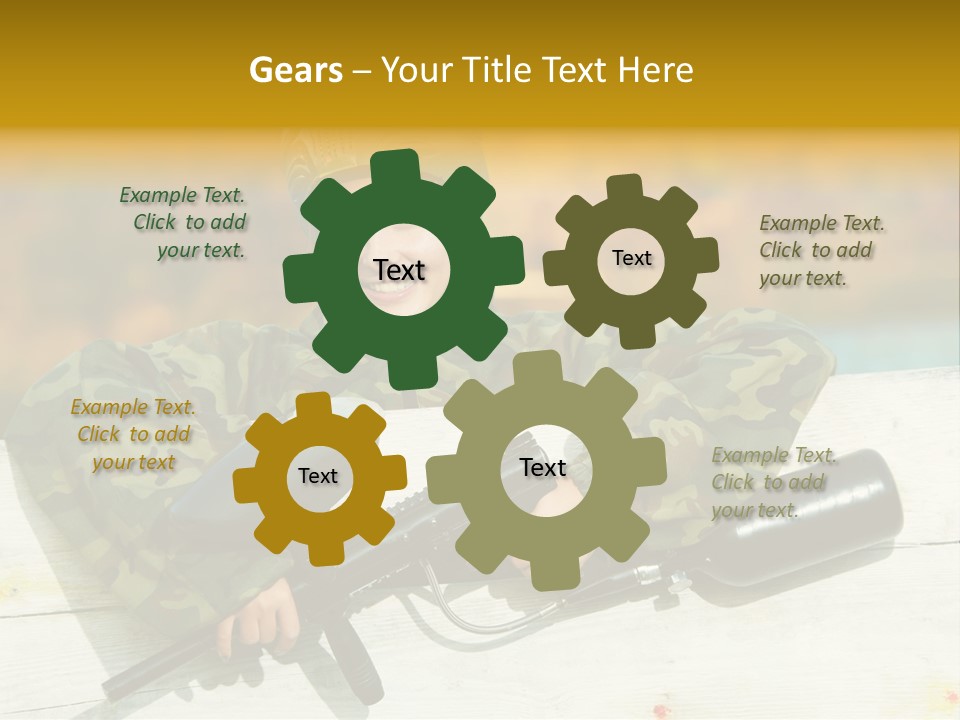 Gears – Your Title Text Here

Example Text. Click to add your text.

Text

Text

Example Text. Click to add your text.

Example Text. Click to add your text

Text

Text

Example Text. Click to add your text.